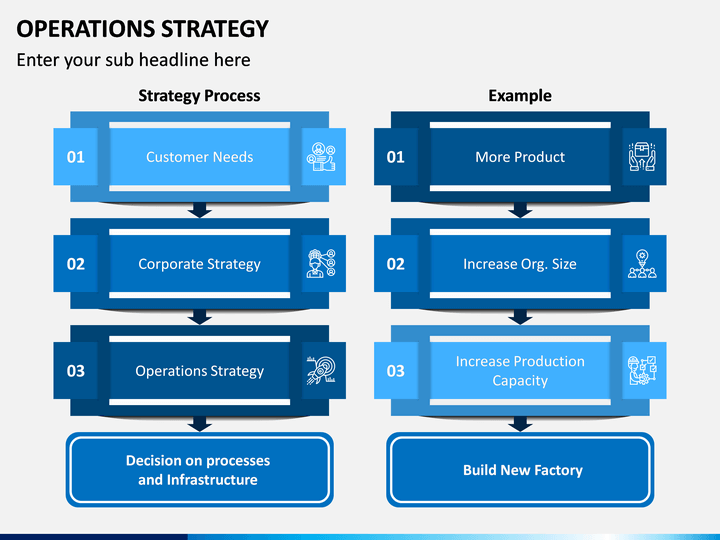 OPERATIONS STRATEGY

Enter your sub headline here

Strategy Process

01 Customer Needs

02 Corporate Strategy

03 Operations Strategy

Decision on processes and Infrastructure

Example

01 More Product

02 Increase Org. Size

03 Increase Production Capacity

Build New Factory